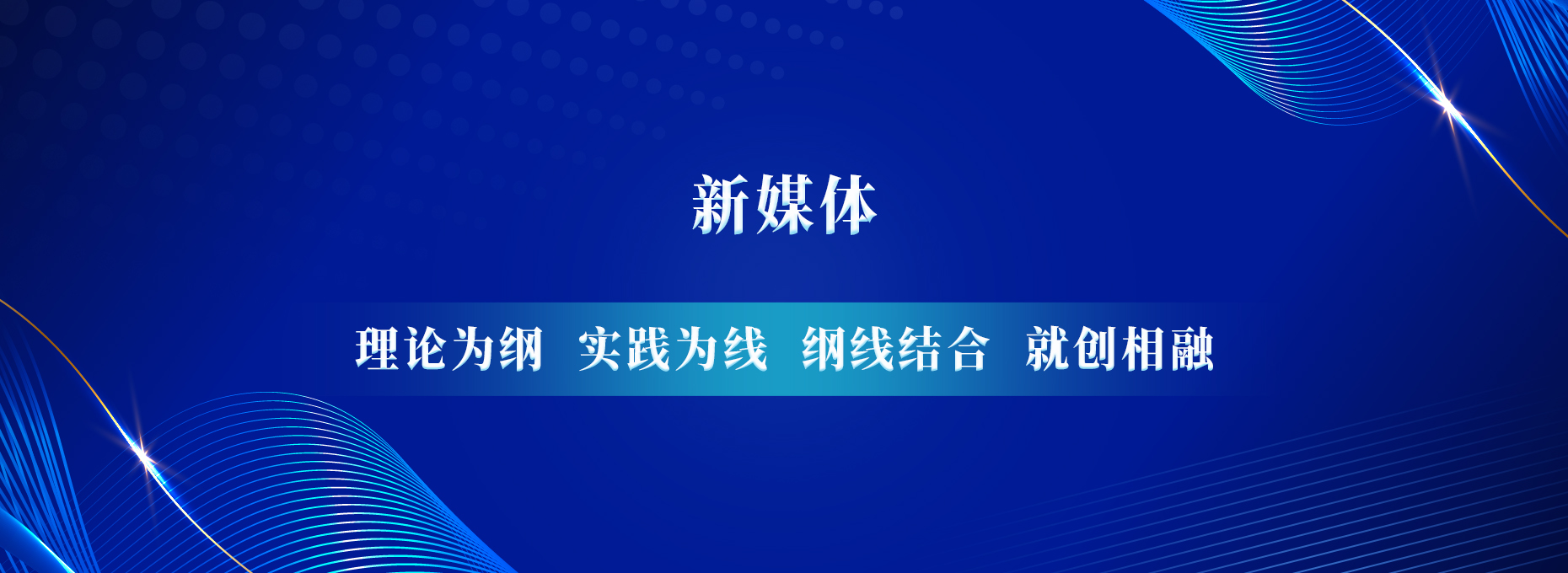 新媒体

理论为纲　实践为线　纲线结合　就创相融